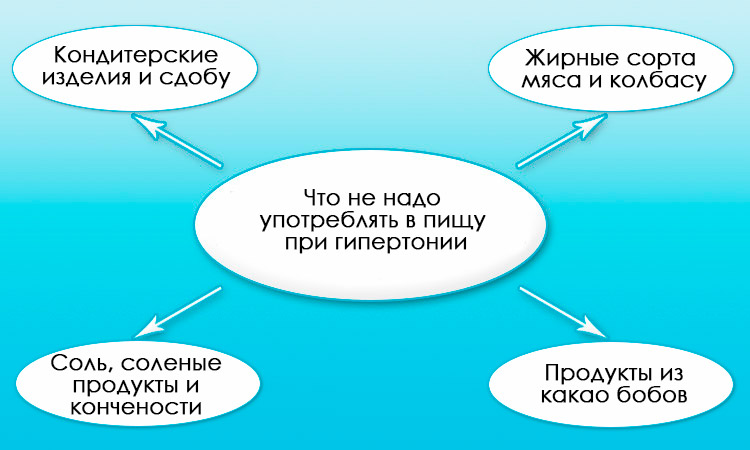 Кондитерские изделия и сдобу

Жирные сорта мяса и колбасу

Что не надо употреблять в пищу при гипертонии

Соль, соленые продукты и кончености

Продукты из какао бобов